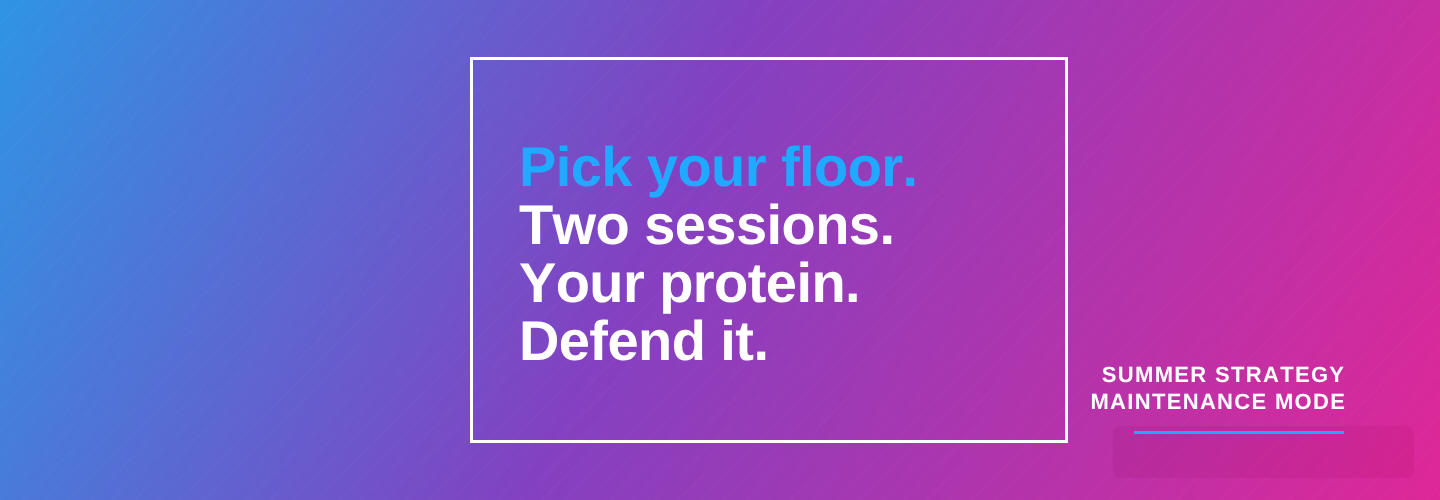 Pick your floor.
Two sessions.
Your protein.
Defend it.

SUMMER STRATEGY
MAINTENANCE MODE